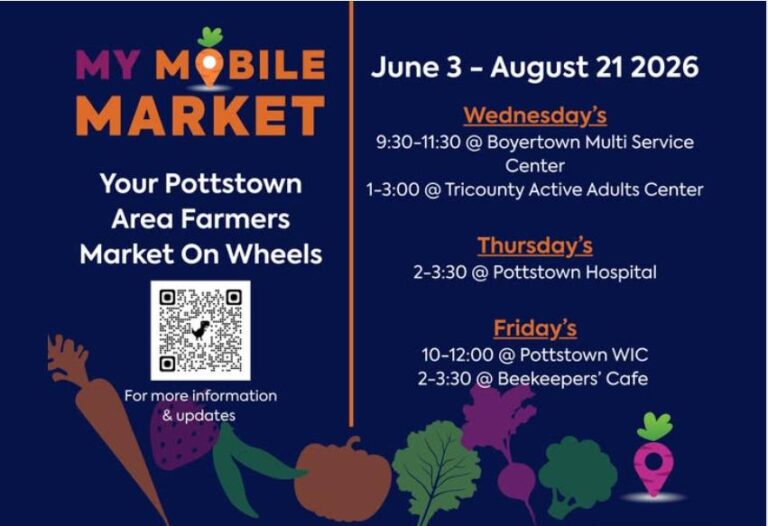 MY MOBILE MARKET

Your Pottstown Area Farmers Market On Wheels

For more information & updates

June 3 - August 21 2026

Wednesday's
9:30-11:30 @ Boyertown Multi Service Center
1-3:00 @ Tricounty Active Adults Center

Thursday's
2-3:30 @ Pottstown Hospital

Friday's
10-12:00 @ Pottstown WIC
2-3:30 @ Beekeepers' Cafe